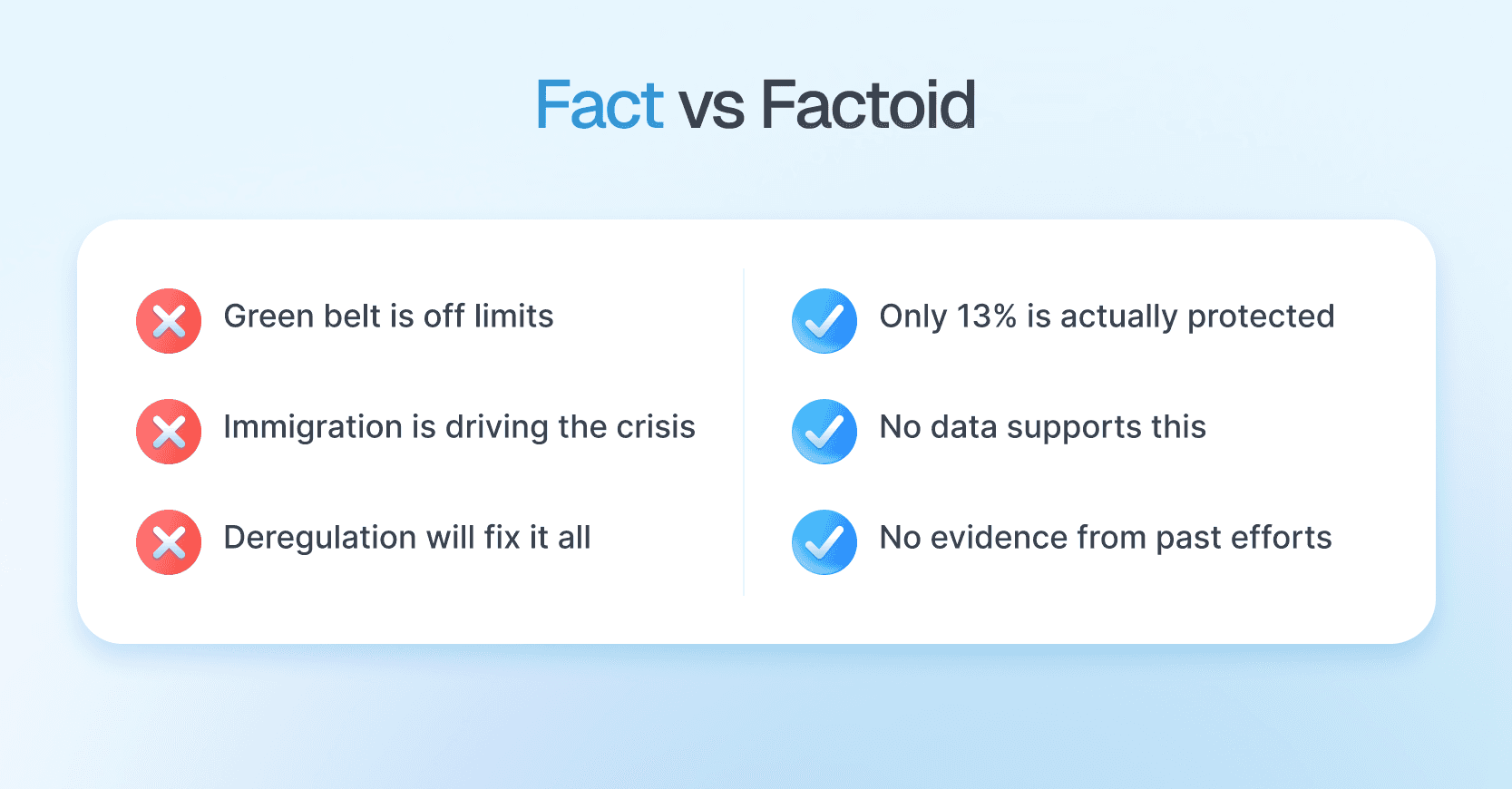 Fact vs Factoid

Green belt is off limits

Immigration is driving the crisis

Deregulation will fix it all

Only 13% is actually protected

No data supports this

No evidence from past efforts